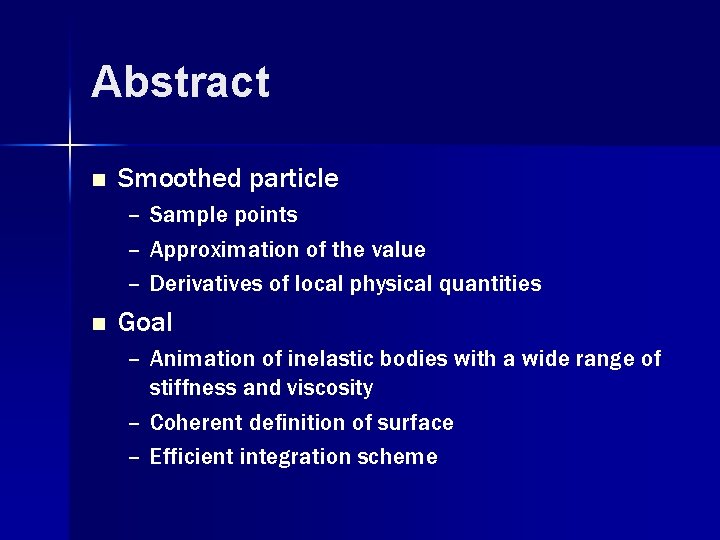 Abstract

■ Smoothed particle
– Sample points
– Approximation of the value
– Derivatives of local physical quantities

■ Goal
– Animation of inelastic bodies with a wide range of stiffness and viscosity
– Coherent definition of surface
– Efficient integration scheme